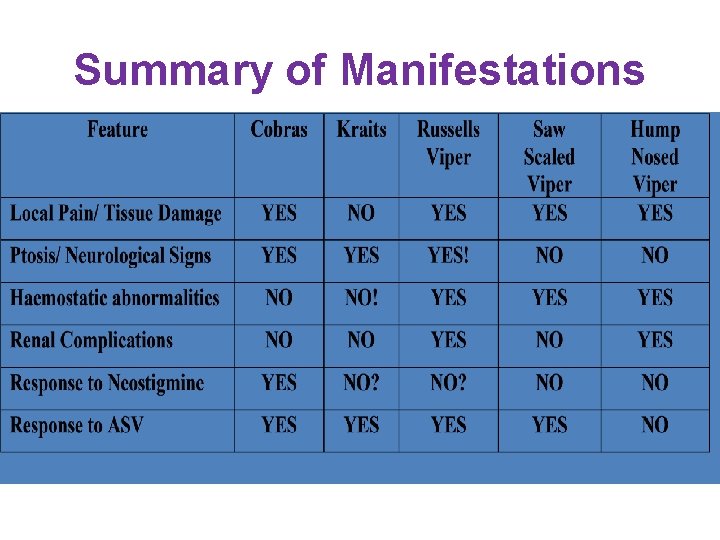 Summary of Manifestations

| Feature | Cobras | Kraits | Russells Viper | Saw Scaled Viper | Hump Nosed Viper |
|---|---|---|---|---|---|
| Local Pain/ Tissue Damage | YES | NO | YES | YES | YES |
| Ptosis/ Neurological Signs | YES | YES | YES! | NO | NO |
| Haemostatic abnormalities | NO | NO! | YES | YES | YES |
| Renal Complications | NO | NO | YES | NO | YES |
| Response to Neostigmine | YES | NO? | NO? | NO | NO |
| Response to ASV | YES | YES | YES | YES | NO |